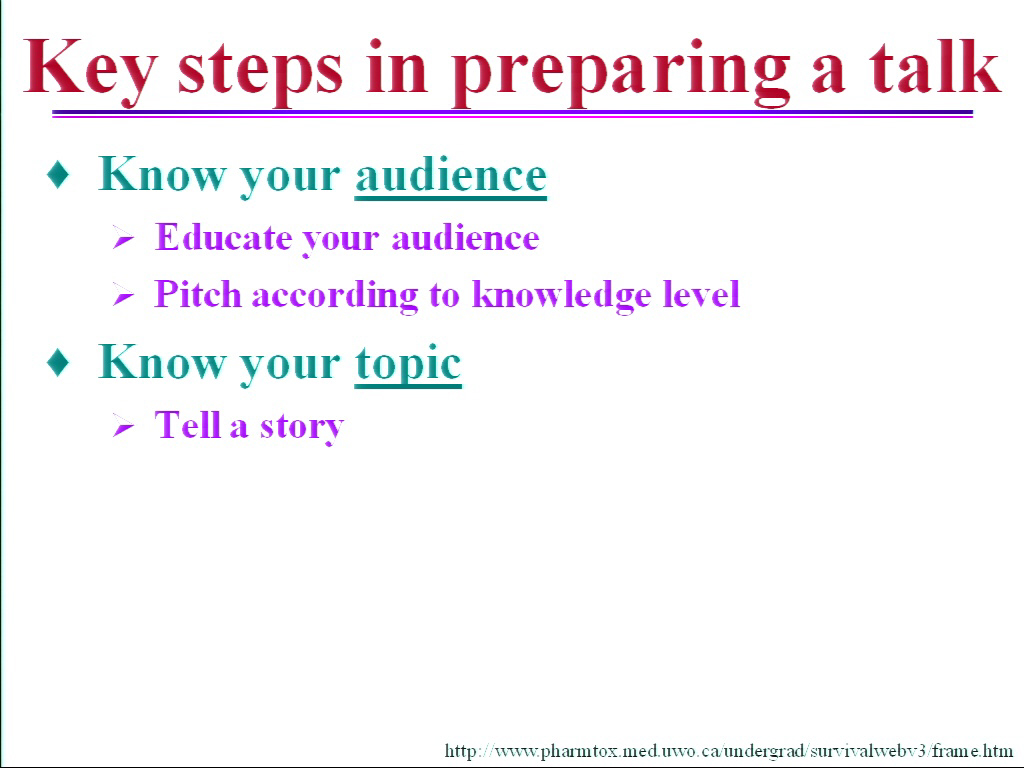 Key steps in preparing a talk

♦ Know your audience
➢ Educate your audience
➢ Pitch according to knowledge level

♦ Know your topic
➢ Tell a story

http://www.pharmtox.med.uwo.ca/undergrad/survivalwebv3/frame.htm